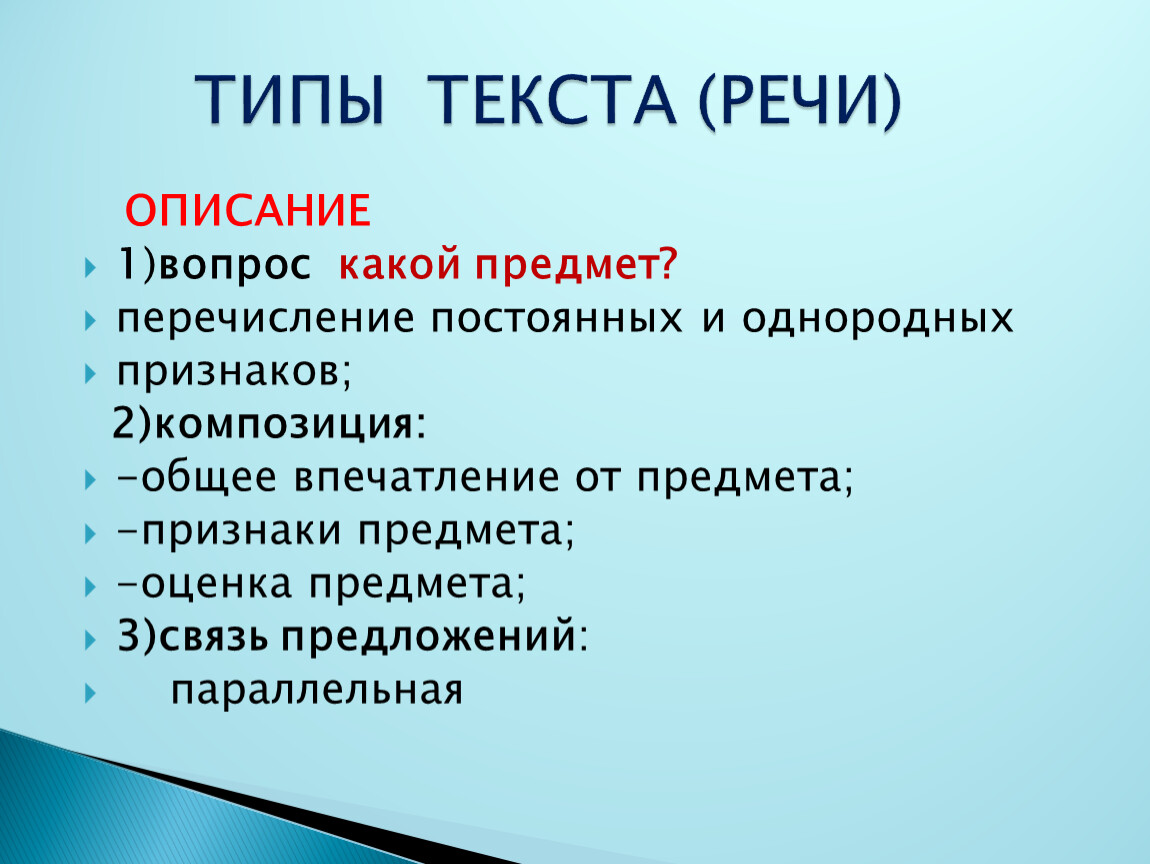 ТИПЫ ТЕКСТА (РЕЧИ)

ОПИСАНИЕ

1)вопрос какой предмет?

перечисление постоянных и однородных

признаков;

2)композиция:

-общее впечатление от предмета;

-признаки предмета;

-оценка предмета;

3)связь предложений:

параллельная